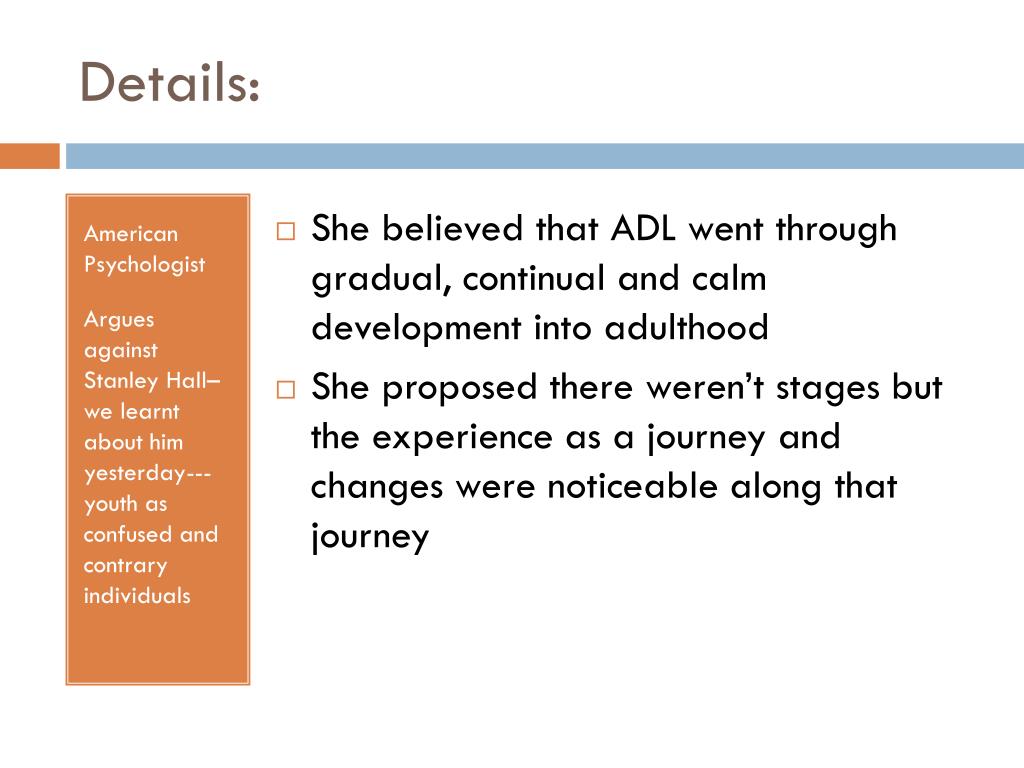 Details:

American Psychologist

Argues against Stanley Hall– we learnt about him yesterday--- youth as confused and contrary individuals

□ She believed that ADL went through gradual, continual and calm development into adulthood

□ She proposed there weren’t stages but the experience as a journey and changes were noticeable along that journey